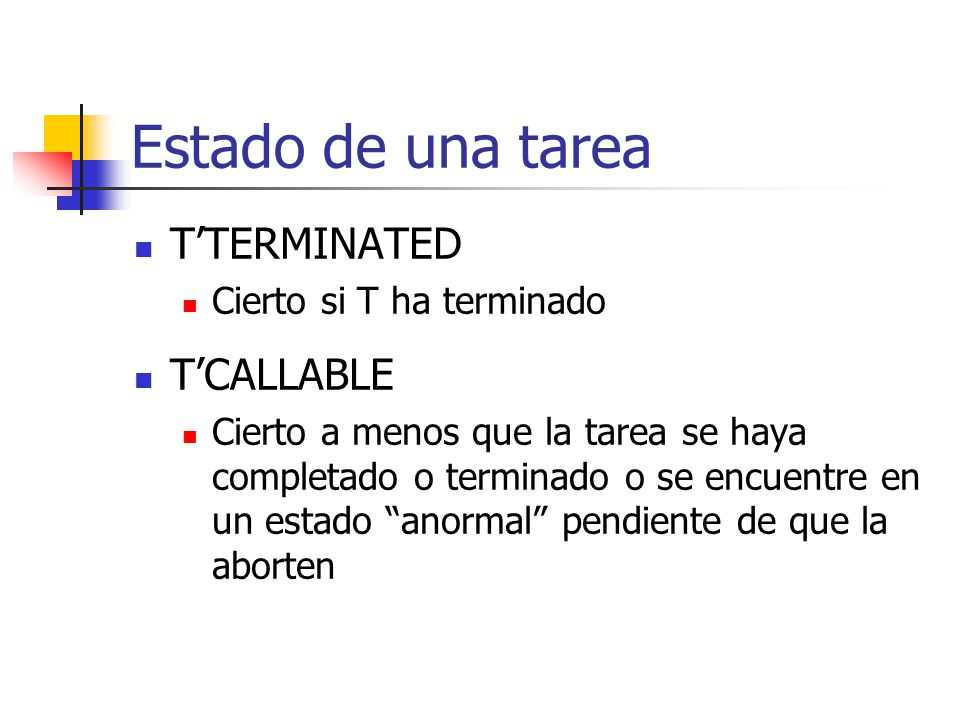 Estado de una tarea

T’TERMINATED

Cierto si T ha terminado

T’CALLABLE

Cierto a menos que la tarea se haya completado o terminado o se encuentre en un estado “anormal” pendiente de que la aborten